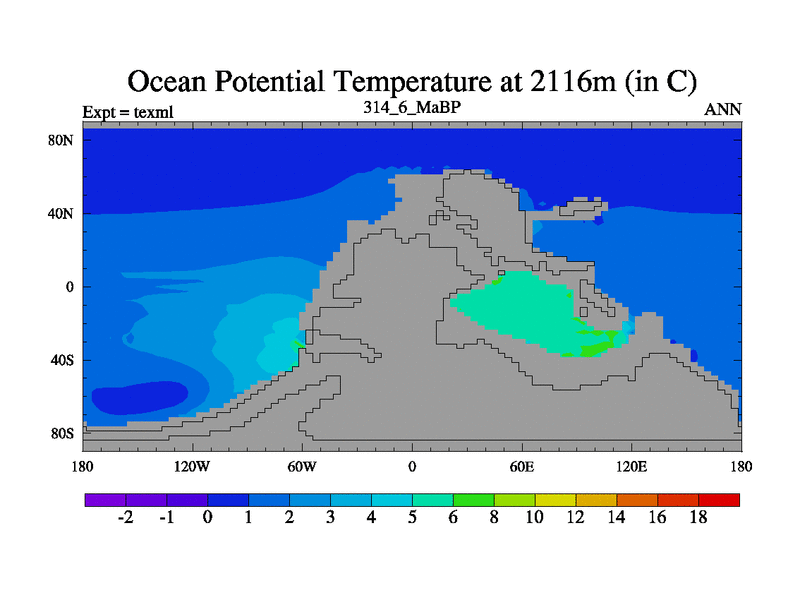 Ocean Potential Temperature at 2116m (in C)

Expt = texml

314_6_MaBP

ANN

80N
40N
0
40S
80S

180
120W
60W
0
60E
120E
180

-2
-1
0
1
2
3
4
5
6
8
10
12
14
16
18